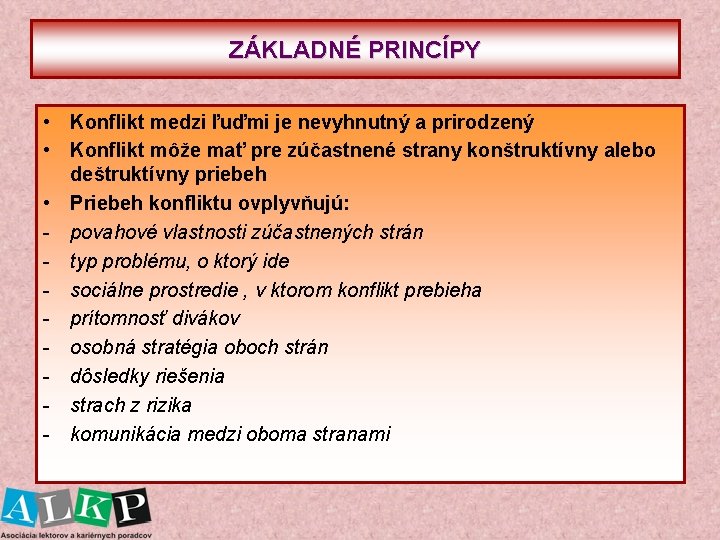 ZÁKLADNÉ PRINCÍPY

• Konflikt medzi ľuďmi je nevyhnutný a prirodzený
• Konflikt môže mať pre zúčastnené strany konštruktívny alebo deštruktívny priebeh
• Priebeh konfliktu ovplyvňujú:
- povahové vlastnosti zúčastnených strán
- typ problému, o ktorý ide
- sociálne prostredie , v ktorom konflikt prebieha
- prítomnosť divákov
- osobná stratégia oboch strán
- dôsledky riešenia
- strach z rizika
- komunikácia medzi oboma stranami

ALKP
Asociácia lektorov a kariérnych poradcov